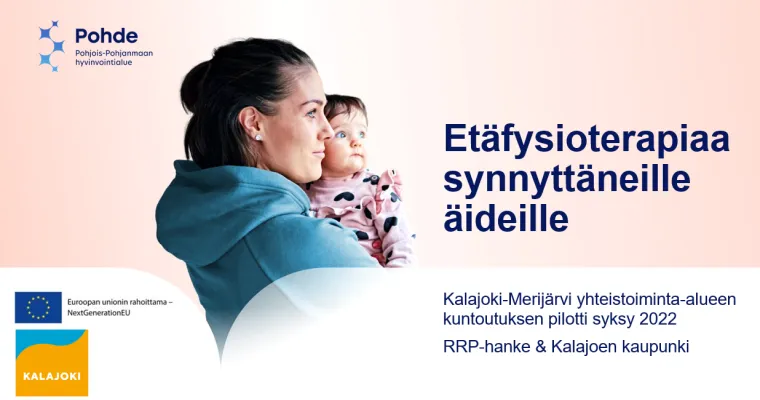 Pohde
Pohjois-Pohjanmaan hyvinvointialue

Etäfysioterapiaa synnyttäneille äideille

Euroopan unionin rahoittama – NextGenerationEU

KALAJOKI

Kalajoki-Merijärvi yhteistoiminta-alueen kuntoutuksen pilotti syksy 2022

RRP-hanke & Kalajoen kaupunki